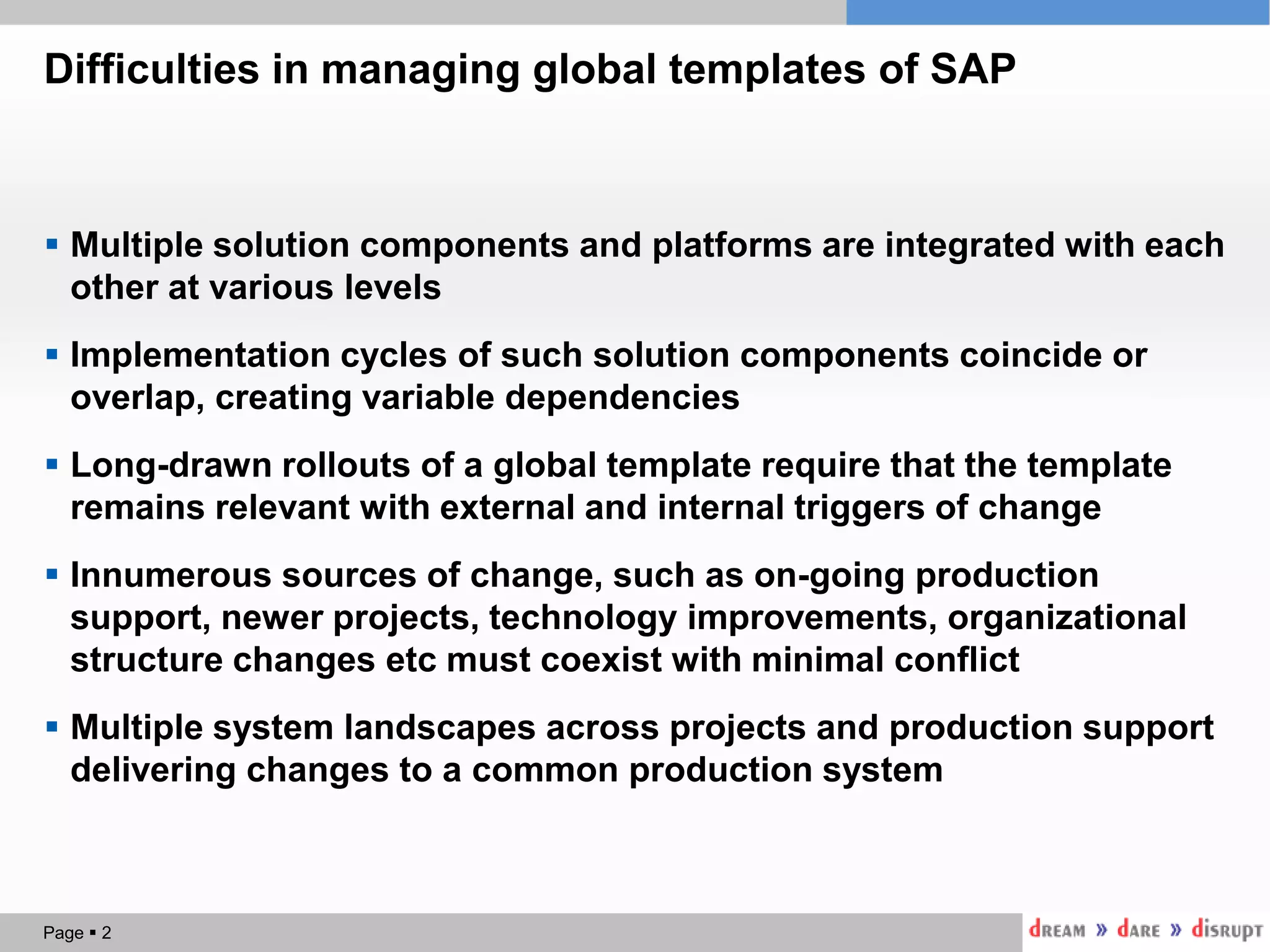 Difficulties in managing global templates of SAP

▪ Multiple solution components and platforms are integrated with each other at various levels

▪ Implementation cycles of such solution components coincide or overlap, creating variable dependencies

▪ Long-drawn rollouts of a global template require that the template remains relevant with external and internal triggers of change

▪ Innumerous sources of change, such as on-going production support, newer projects, technology improvements, organizational structure changes etc must coexist with minimal conflict

▪ Multiple system landscapes across projects and production support delivering changes to a common production system

Page ▪ 2

dREAM » dARE » disRUPT